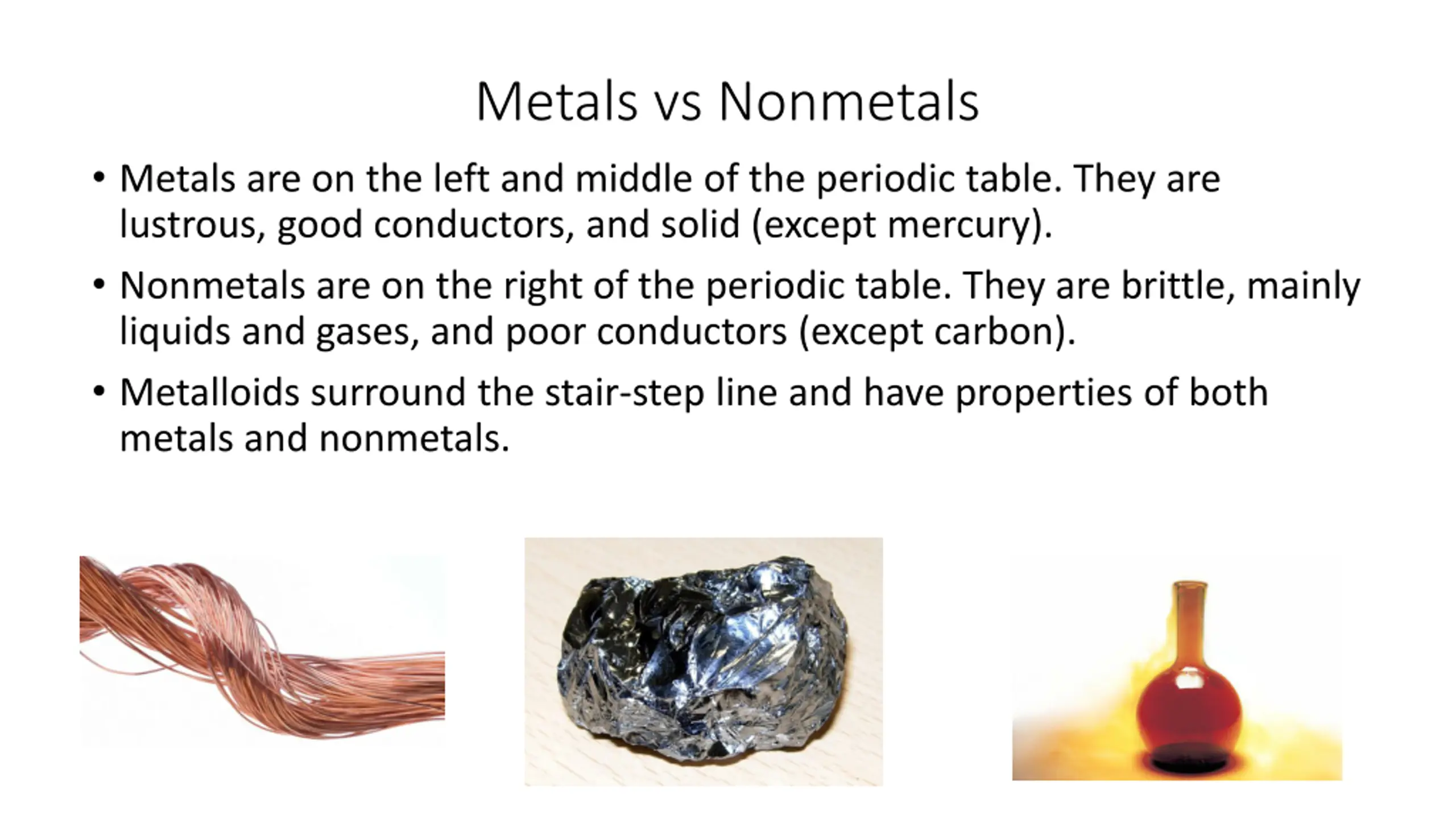 Metals vs Nonmetals

• Metals are on the left and middle of the periodic table. They are lustrous, good conductors, and solid (except mercury).

• Nonmetals are on the right of the periodic table. They are brittle, mainly liquids and gases, and poor conductors (except carbon).

• Metalloids surround the stair-step line and have properties of both metals and nonmetals.